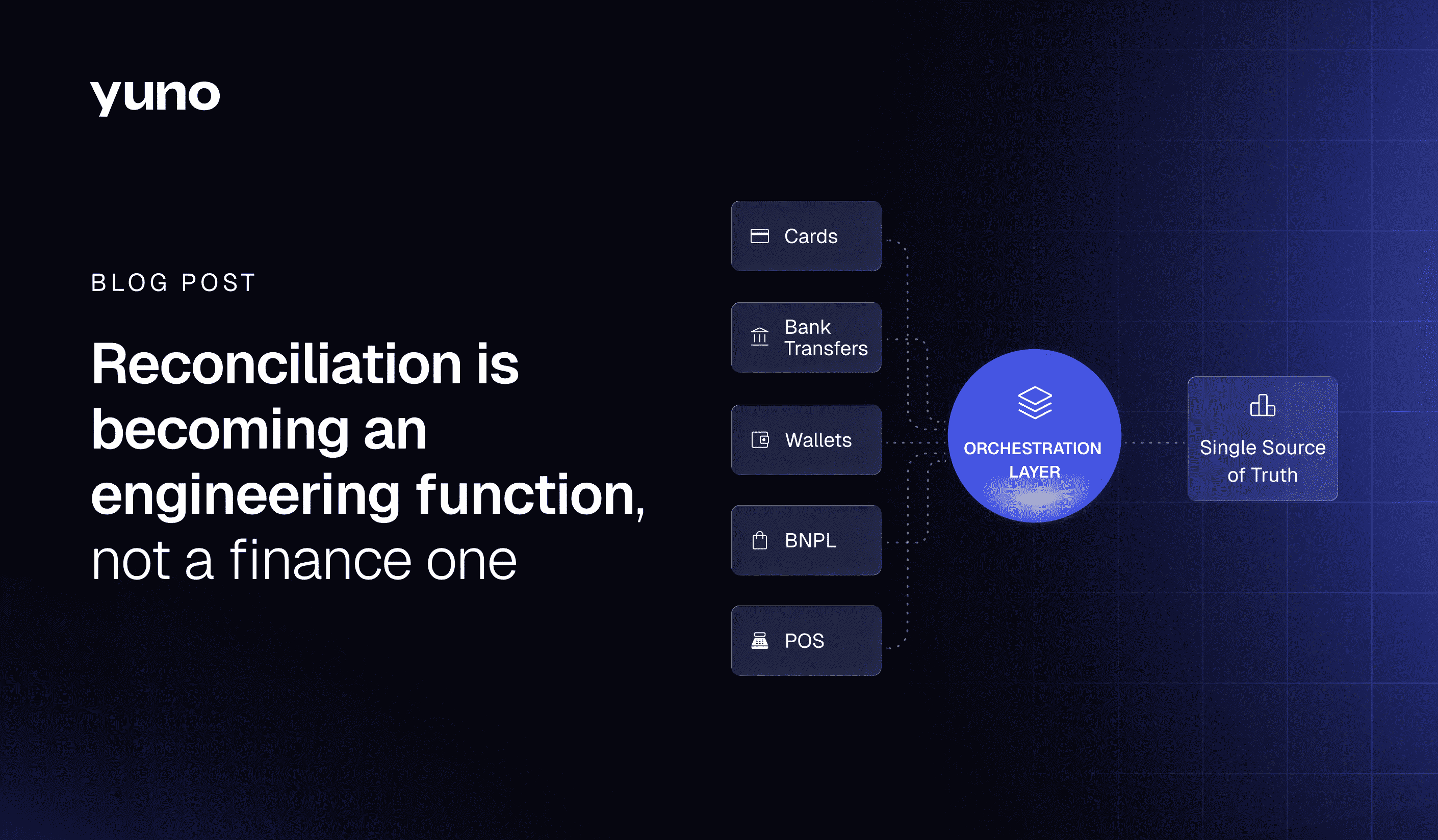 yuno

BLOG POST

Reconciliation is becoming an engineering function, not a finance one

Cards

Bank Transfers

Wallets

BNPL

POS

ORCHESTRATION LAYER

Single Source of Truth